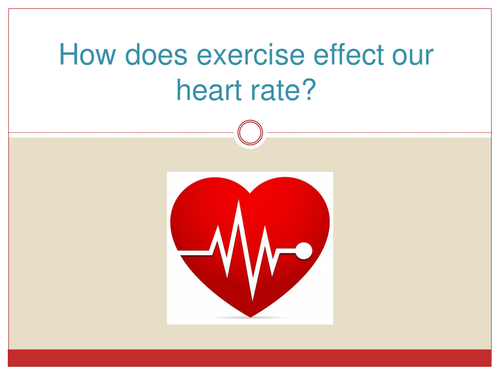 How does exercise effect our heart rate?